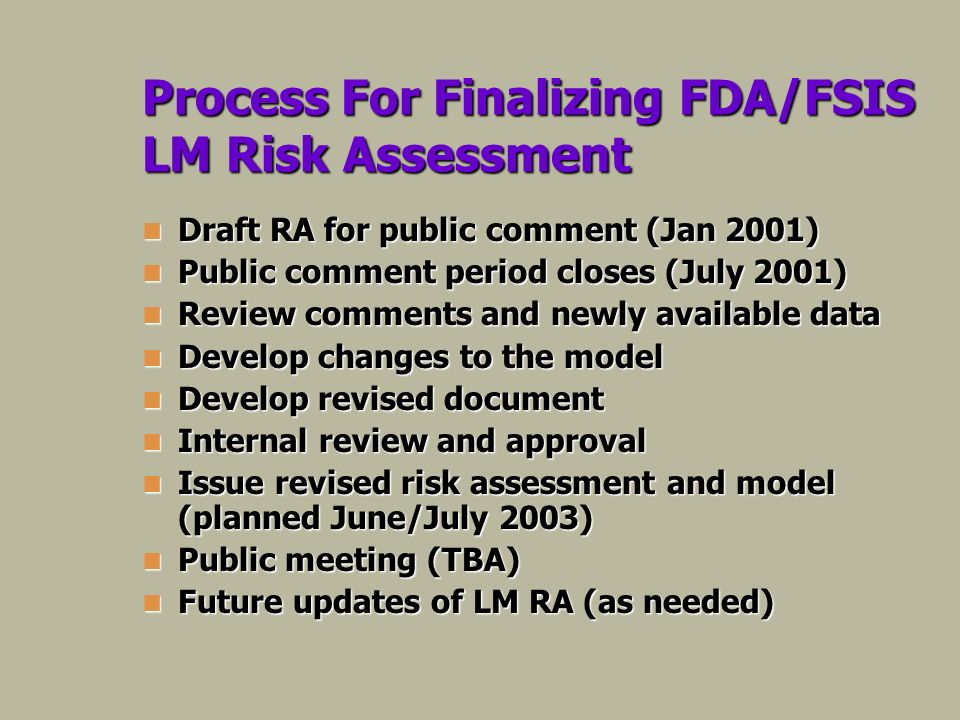 Process For Finalizing FDA/FSIS LM Risk Assessment

- Draft RA for public comment (Jan 2001)
- Public comment period closes (July 2001)
- Review comments and newly available data
- Develop changes to the model
- Develop revised document
- Internal review and approval
- Issue revised risk assessment and model (planned June/July 2003)
- Public meeting (TBA)
- Future updates of LM RA (as needed)